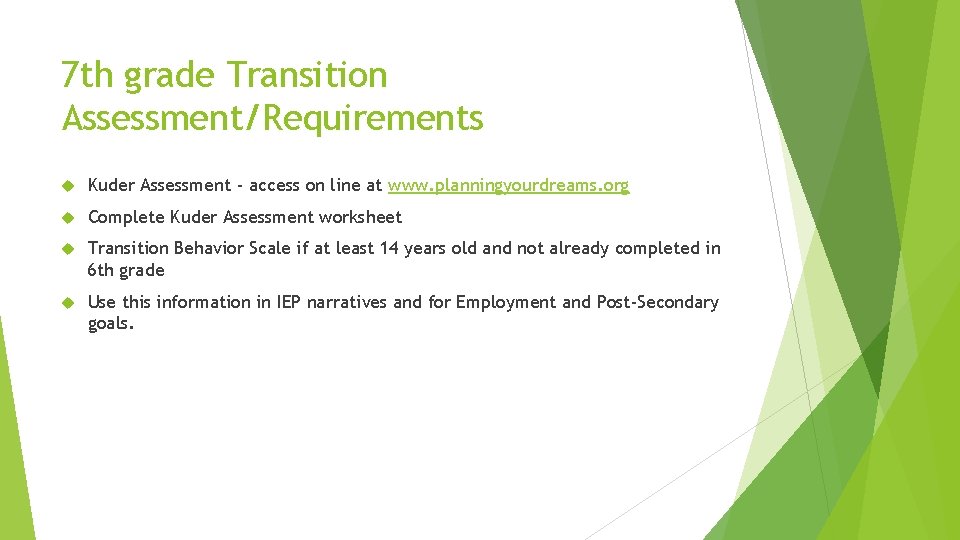 7th grade Transition Assessment/Requirements

Kuder Assessment - access on line at www.planningyourdreams.org

Complete Kuder Assessment worksheet

Transition Behavior Scale if at least 14 years old and not already completed in 6th grade

Use this information in IEP narratives and for Employment and Post-Secondary goals.